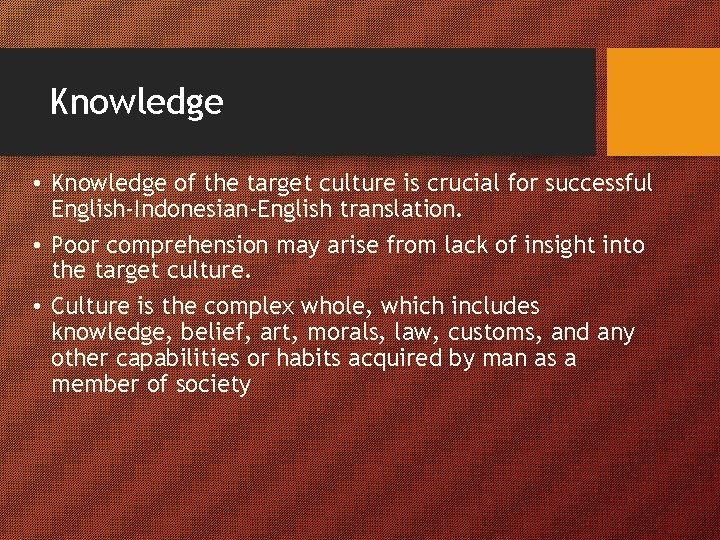 Knowledge

• Knowledge of the target culture is crucial for successful English-Indonesian-English translation.

• Poor comprehension may arise from lack of insight into the target culture.

• Culture is the complex whole, which includes knowledge, belief, art, morals, law, customs, and any other capabilities or habits acquired by man as a member of society